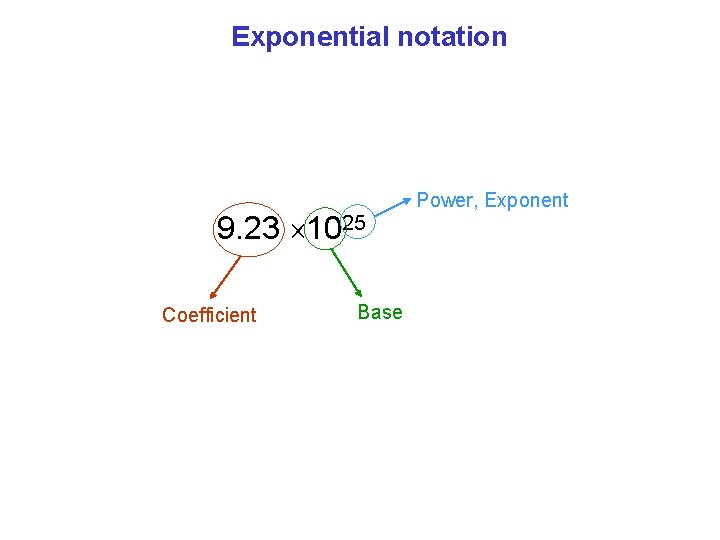 Exponential notation

$9.23 \times 10^{25}$

Power, Exponent

Coefficient

Base